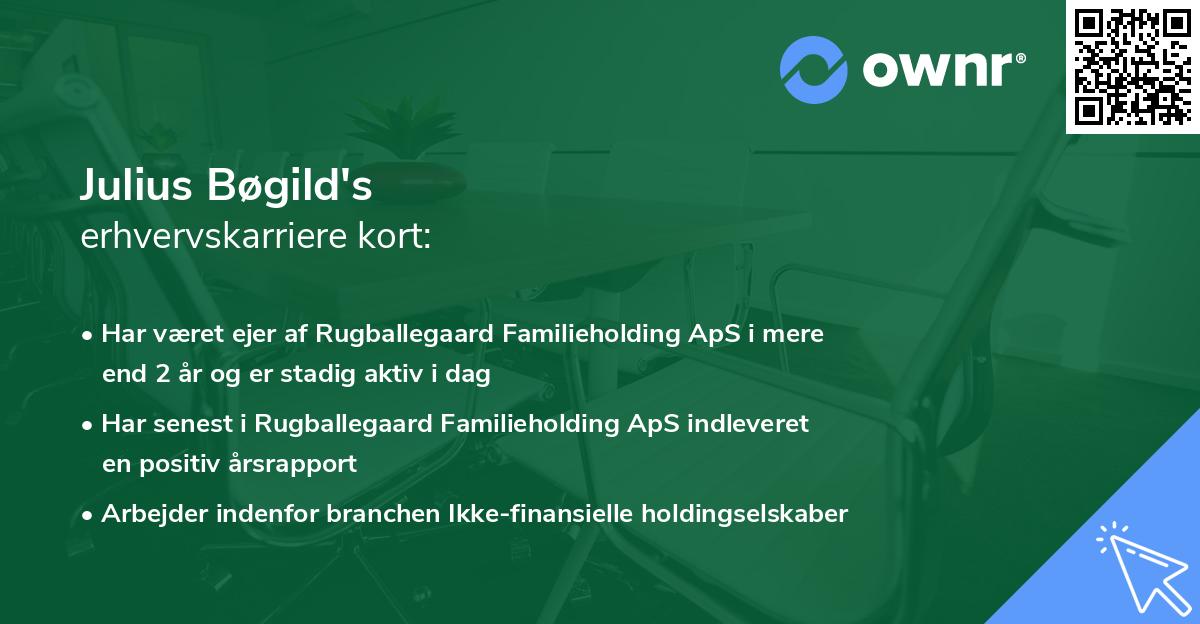 ownr®

Julius Bøgild's
erhvervskarriere kort:

• Har været ejer af Rugballegaard Familieholding ApS i mere end 2 år og er stadig aktiv i dag
• Har senest i Rugballegaard Familieholding ApS indleveret en positiv årsrapport
• Arbejder indenfor branchen Ikke-finansielle holdingselskaber